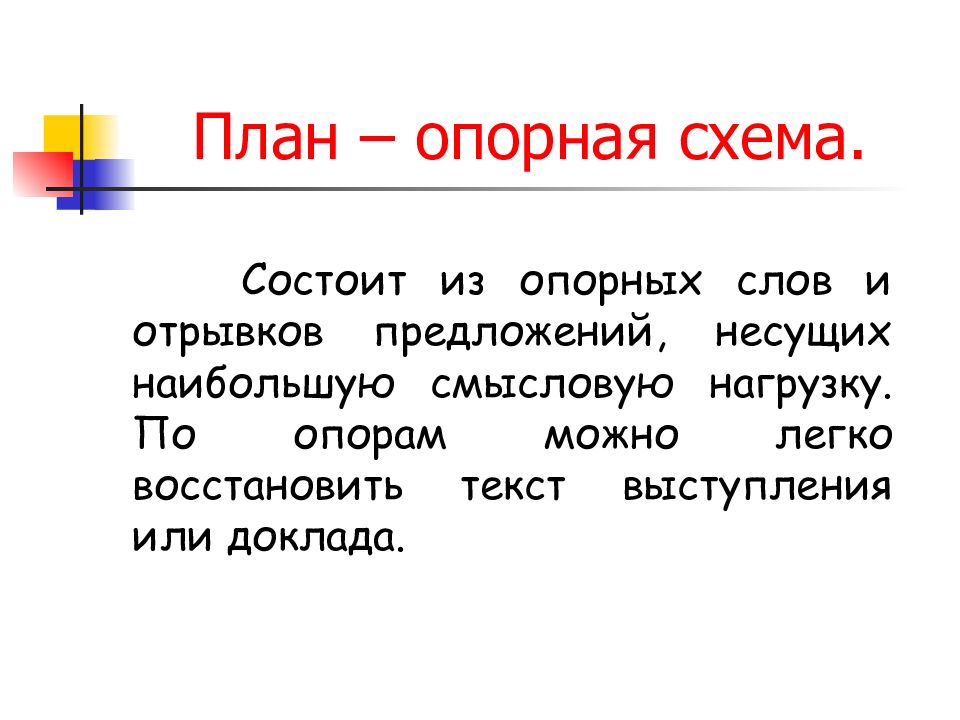 План – опорная схема.

Состоит из опорных слов и отрывков предложений, несущих наибольшую смысловую нагрузку. По опорам можно легко восстановить текст выступления или доклада.